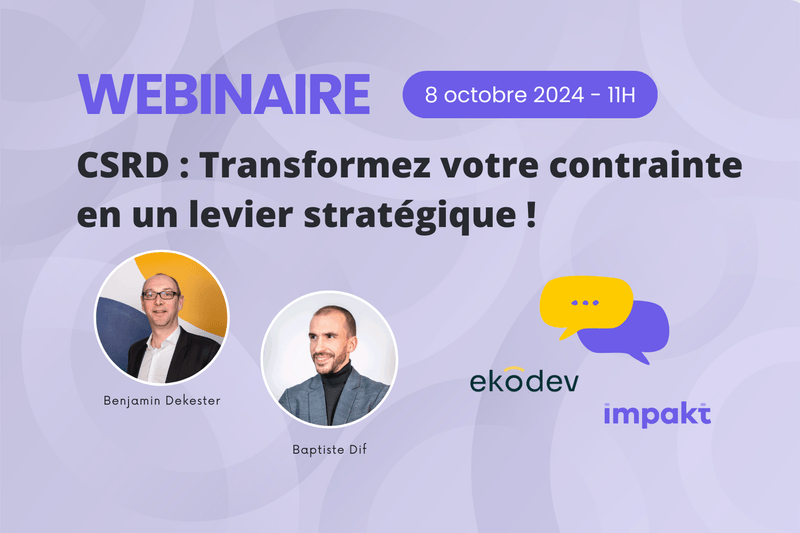 WEBINAIRE

8 octobre 2024 - 11H

CSRD : Transformez votre contrainte en un levier stratégique !

Benjamin Dekester

Baptiste Dif

ekodev

impakt